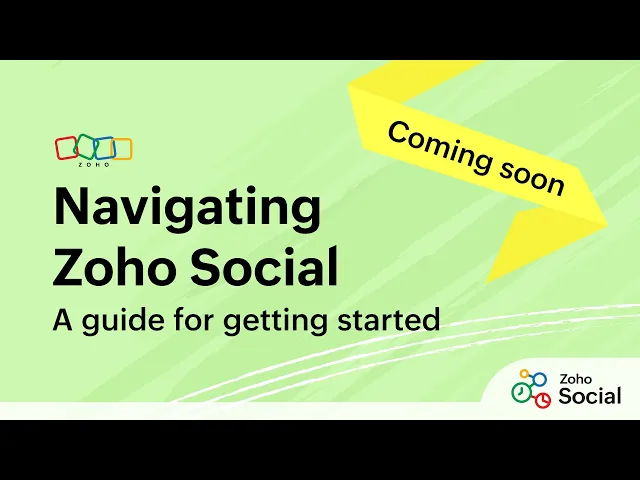 ZOHO

Navigating Zoho Social

A guide for getting started

Coming soon

Zoho Social